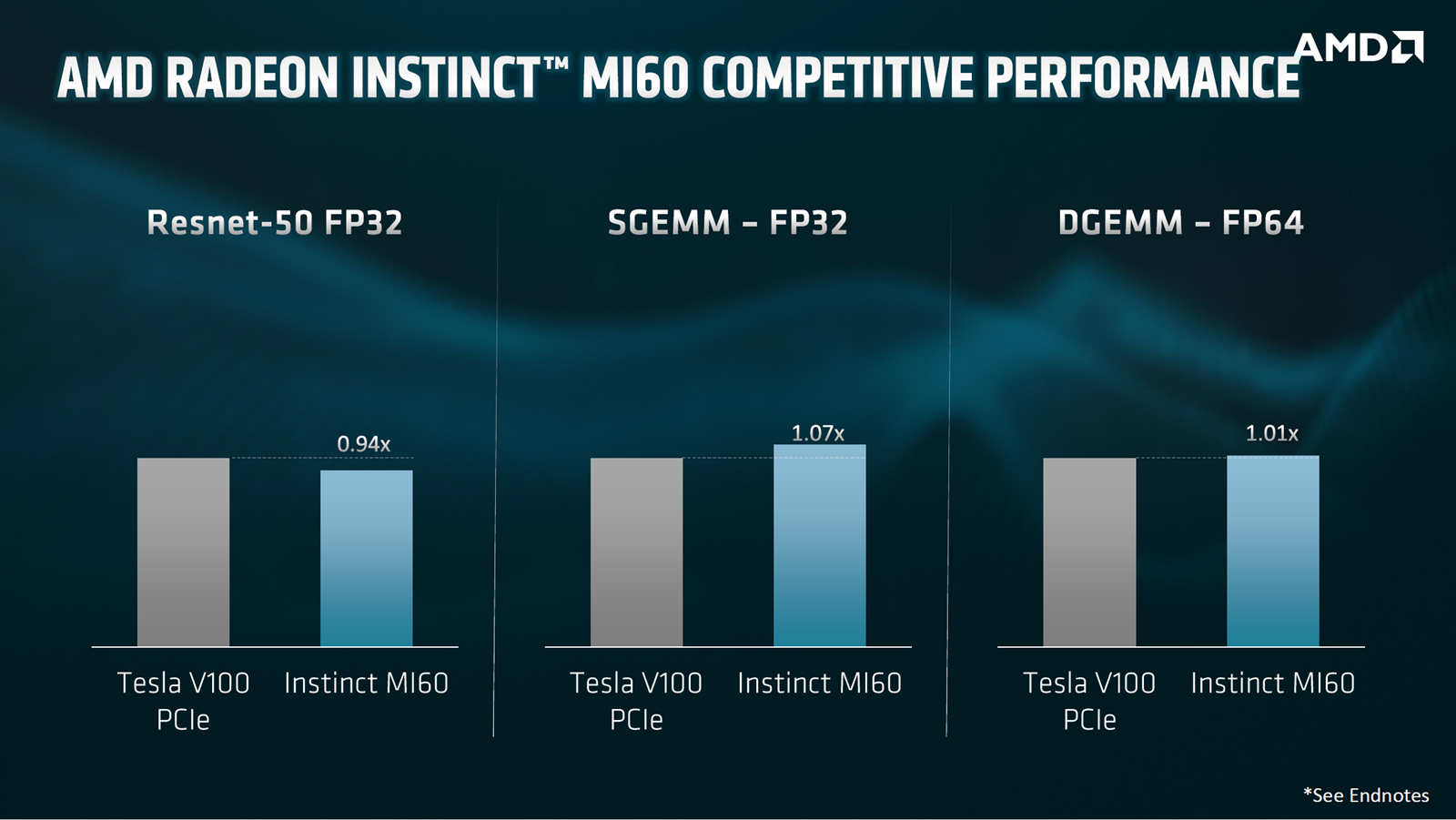 AMD RADEON INSTINCT™ MI60 COMPETITIVE PERFORMANCE

AMD

Resnet-50 FP32

0.94x

Tesla V100 PCIe

Instinct MI60

SGEMM – FP32

1.07x

Tesla V100 PCIe

Instinct MI60

DGEMM – FP64

1.01x

Tesla V100 PCIe

Instinct MI60

*See Endnotes